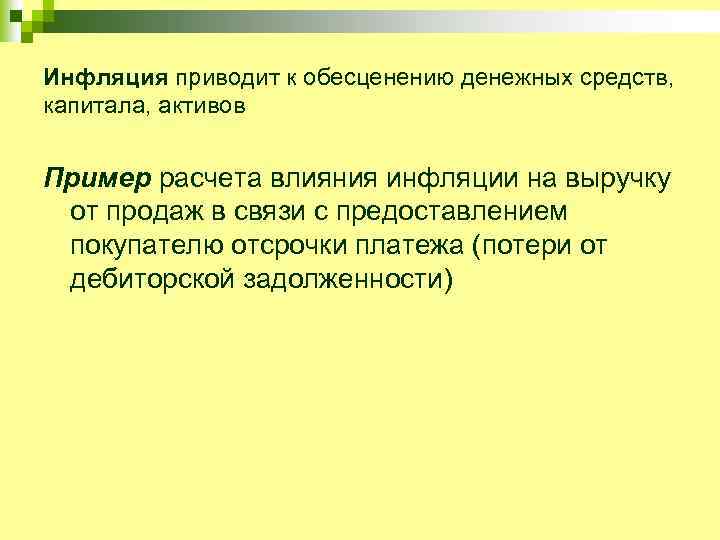 Инфляция приводит к обесценению денежных средств, капитала, активов

Пример расчета влияния инфляции на выручку от продаж в связи с предоставлением покупателю отсрочки платежа (потери от дебиторской задолженности)